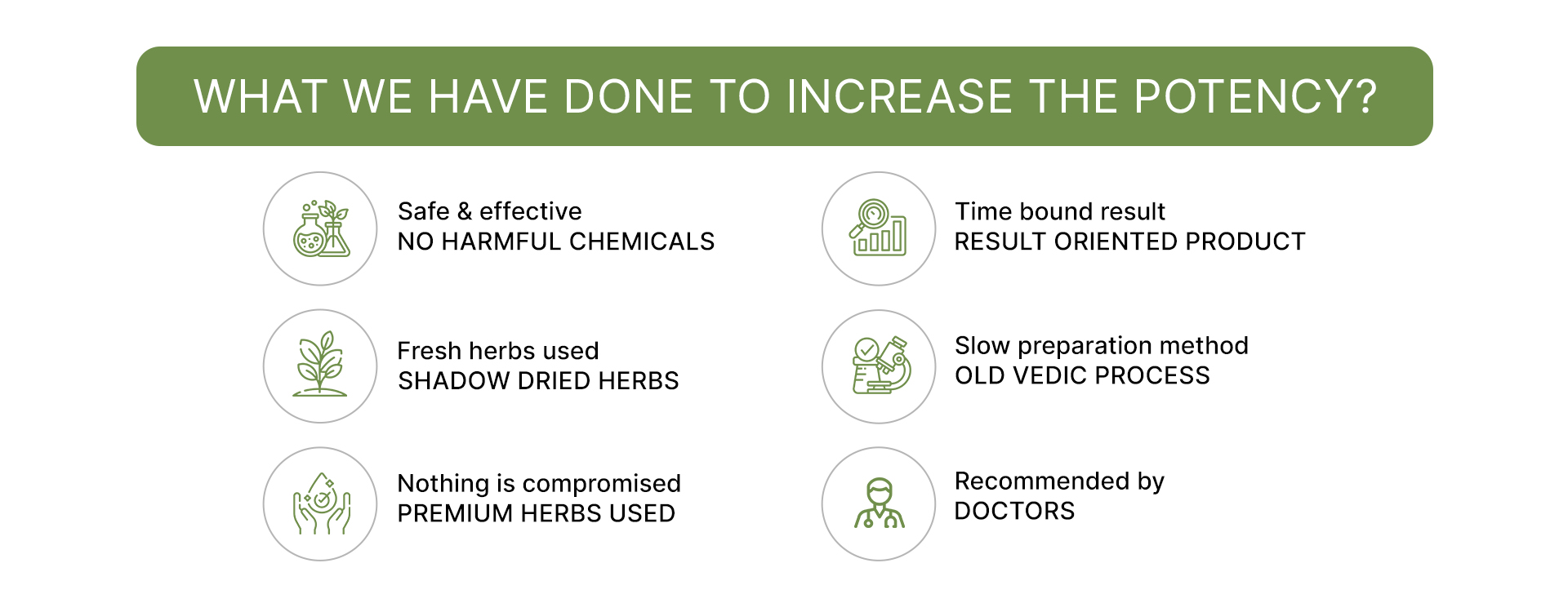 WHAT WE HAVE DONE TO INCREASE THE POTENCY?

Safe & effective
NO HARMFUL CHEMICALS

Fresh herbs used
SHADOW DRIED HERBS

Nothing is compromised
PREMIUM HERBS USED

Time bound result
RESULT ORIENTED PRODUCT

Slow preparation method
OLD VEDIC PROCESS

Recommended by
DOCTORS